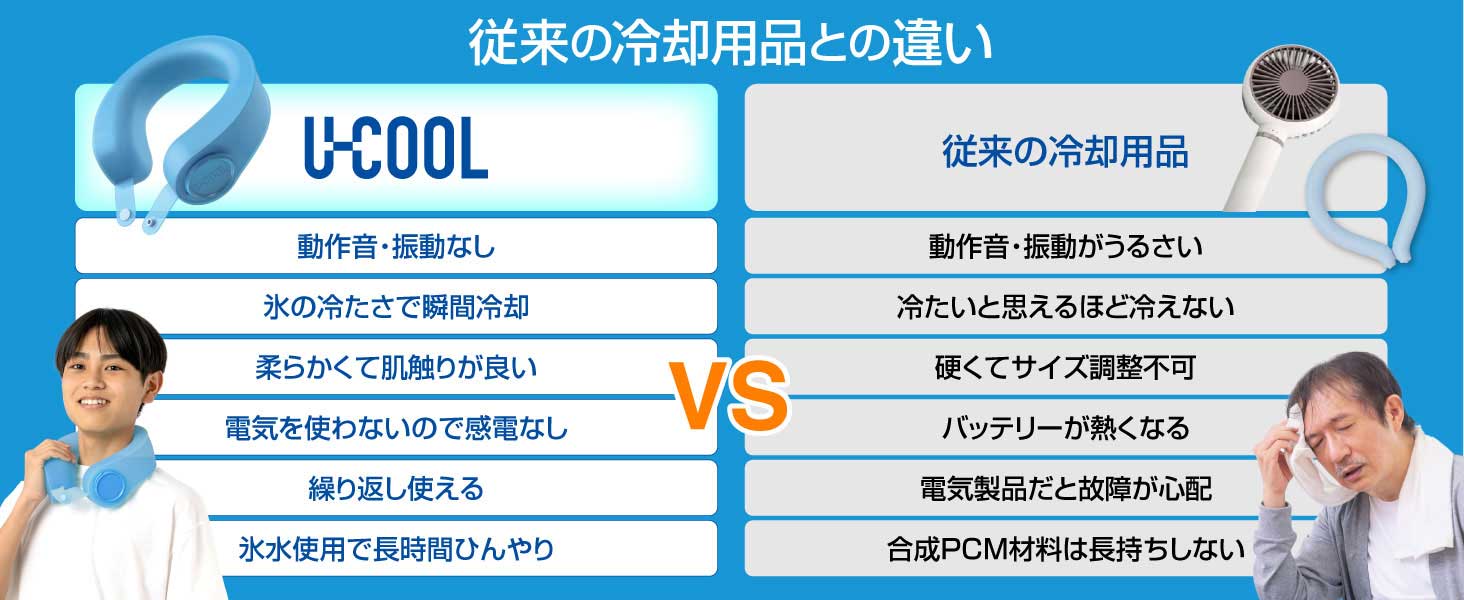 従来の冷却用品との違い

U-COOL

動作音・振動なし

氷の冷たさで瞬間冷却

柔らかくて肌触りが良い

電気を使わないので感電なし

繰り返し使える

氷水使用で長時間ひんやり

VS

従来の冷却用品

動作音・振動がうるさい

冷たいと思えるほど冷えない

硬くてサイズ調整不可

バッテリーが熱くなる

電気製品だと故障が心配

合成PCM材料は長持ちしない